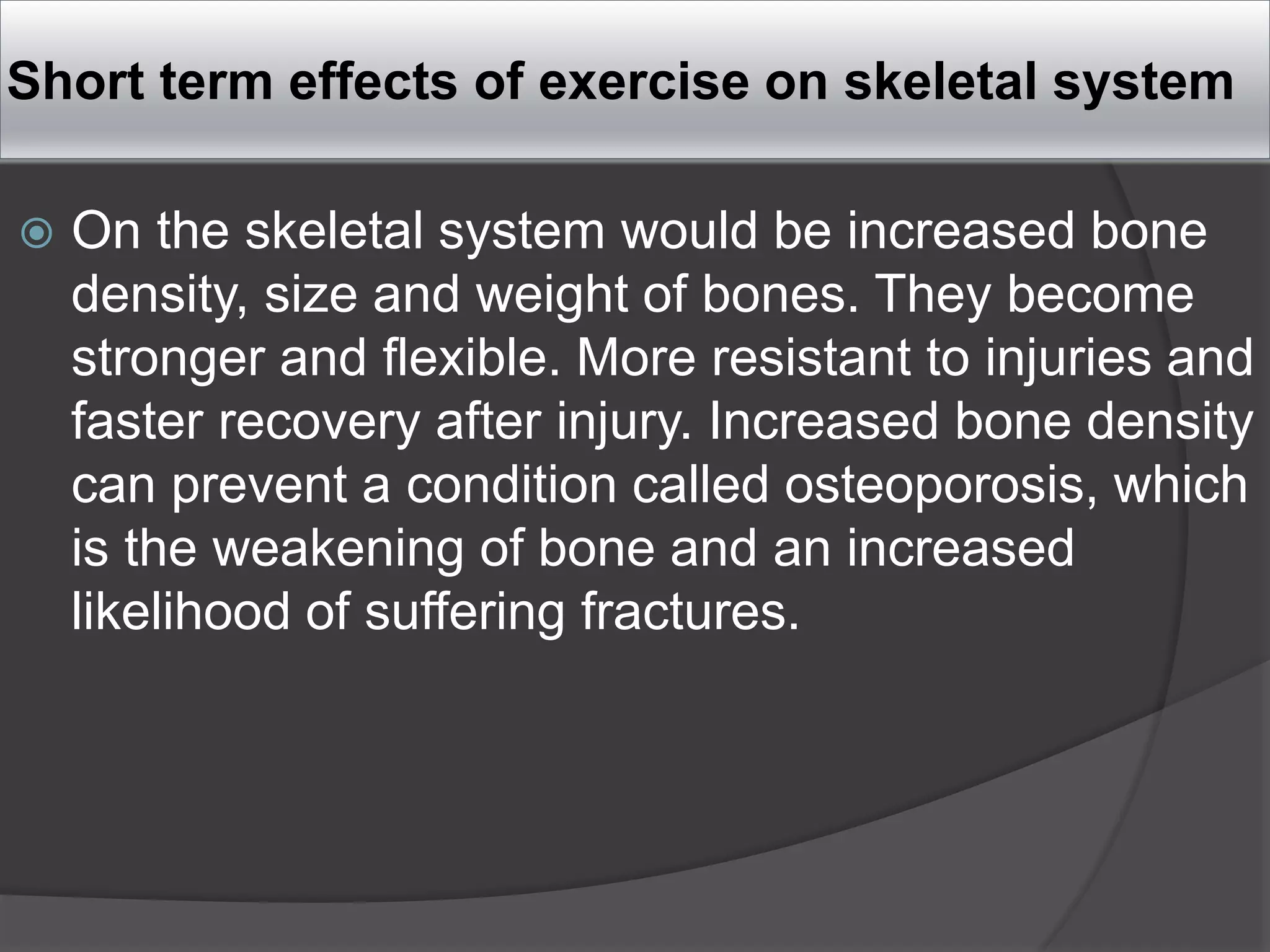 Short term effects of exercise on skeletal system

On the skeletal system would be increased bone density, size and weight of bones. They become stronger and flexible. More resistant to injuries and faster recovery after injury. Increased bone density can prevent a condition called osteoporosis, which is the weakening of bone and an increased likelihood of suffering fractures.